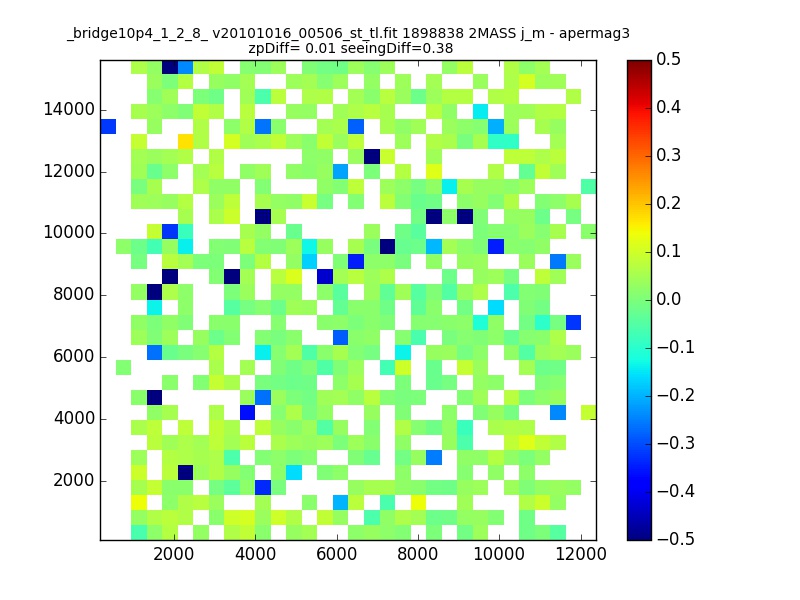 _bridge10p4_1_2_8_ v20101016_00506_st_tl.fit 1898838 2MASS j_m - apermag3
zpDiff= 0.01 seeingDiff=0.38

14000
12000
10000
8000
6000
4000
2000

2000 4000 6000 8000 10000 12000

0.5
0.4
0.3
0.2
0.1
0.0
−0.1
−0.2
−0.3
−0.4
−0.5